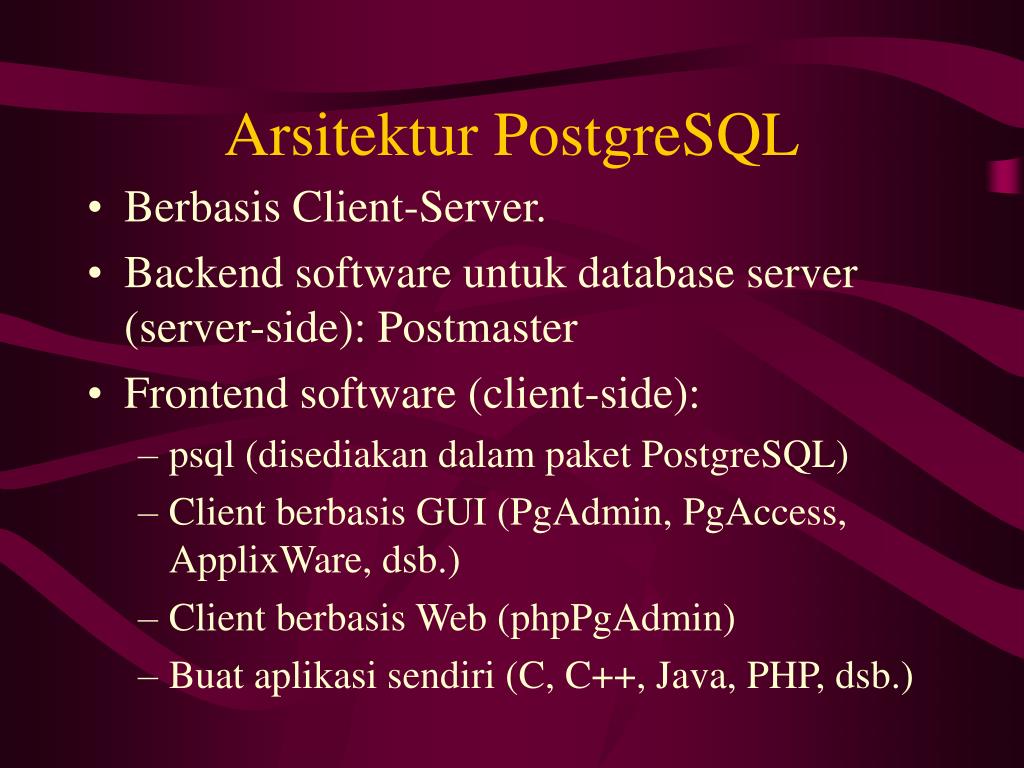 Arsitektur PostgreSQL

• Berbasis Client-Server.
• Backend software untuk database server (server-side): Postmaster
• Frontend software (client-side):
– psql (disediakan dalam paket PostgreSQL)
– Client berbasis GUI (PgAdmin, PgAccess, ApplixWare, dsb.)
– Client berbasis Web (phpPgAdmin)
– Buat aplikasi sendiri (C, C++, Java, PHP, dsb.)